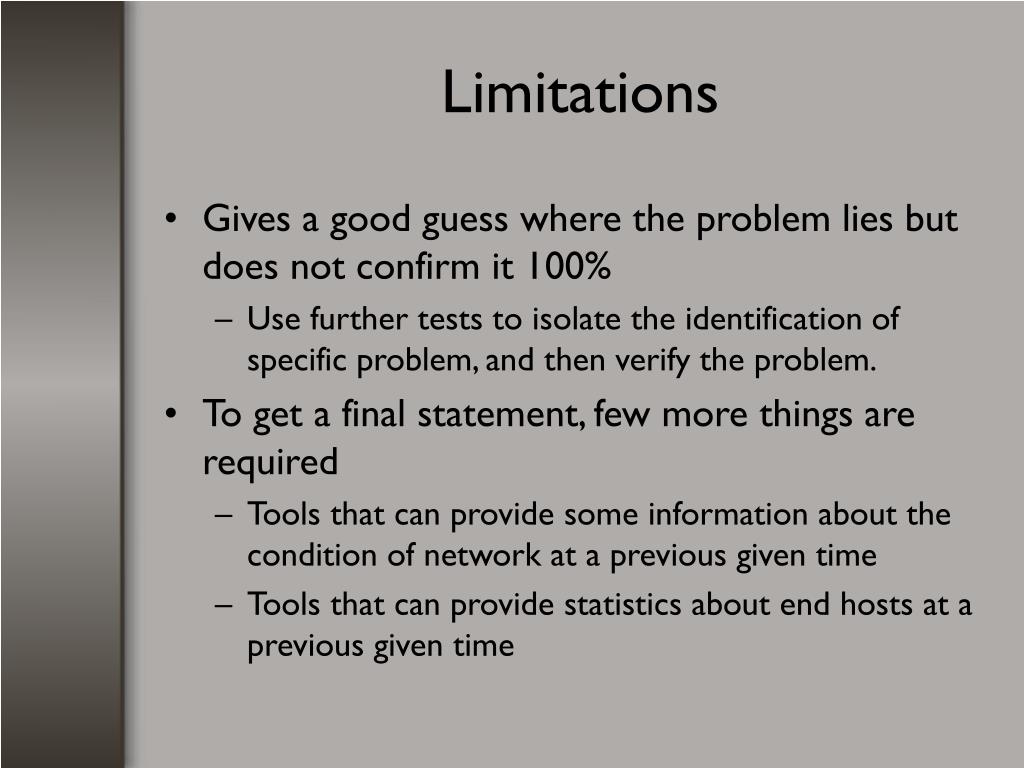 Limitations

• Gives a good guess where the problem lies but does not confirm it 100%
– Use further tests to isolate the identification of specific problem, and then verify the problem.
• To get a final statement, few more things are required
– Tools that can provide some information about the condition of network at a previous given time
– Tools that can provide statistics about end hosts at a previous given time